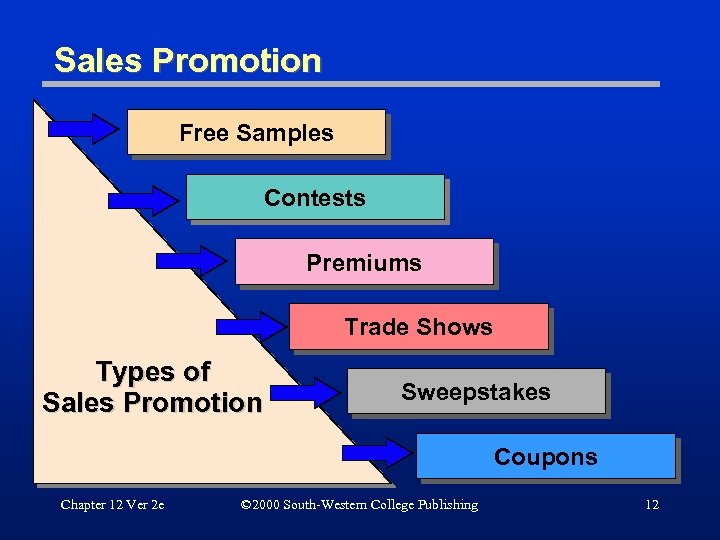 Sales Promotion

Free Samples

Contests

Premiums

Trade Shows

Sweepstakes

Coupons

Types of Sales Promotion

Chapter 12 Ver 2e

©2000 South-Western College Publishing

12